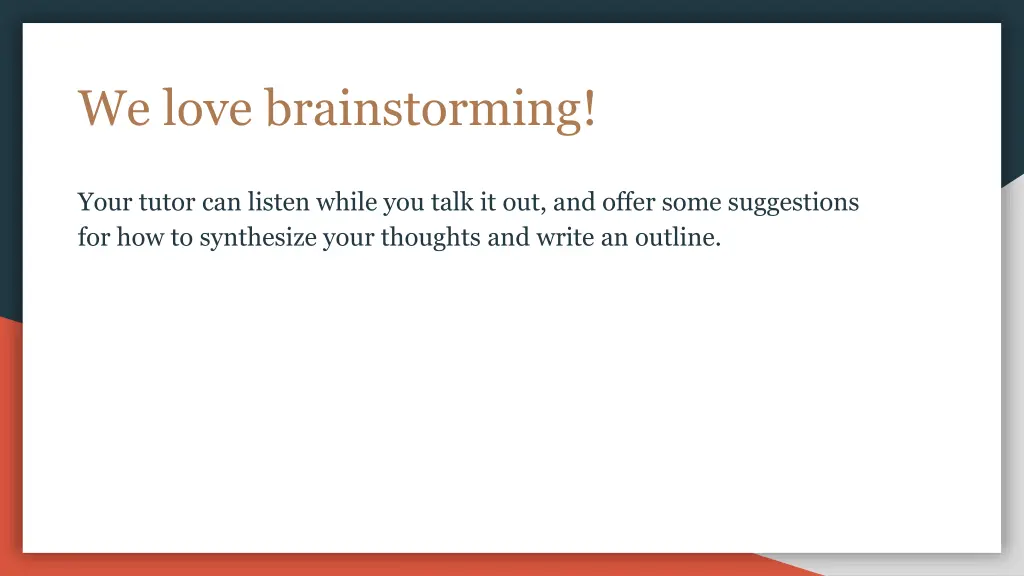 We love brainstorming!

Your tutor can listen while you talk it out, and offer some suggestions for how to synthesize your thoughts and write an outline.